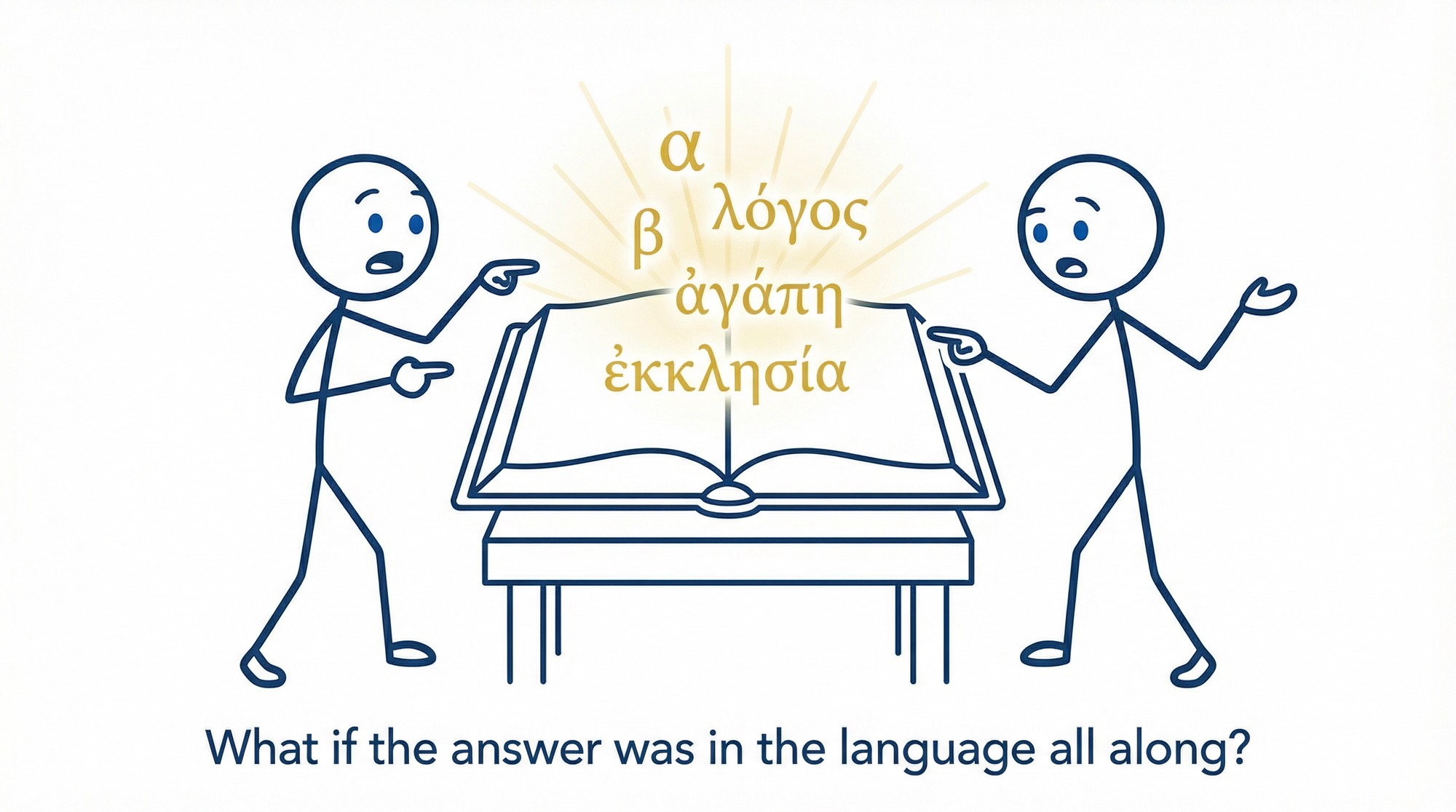 α
β λόγος
ἀγάπη
ἐκκλησία

What if the answer was in the language all along?